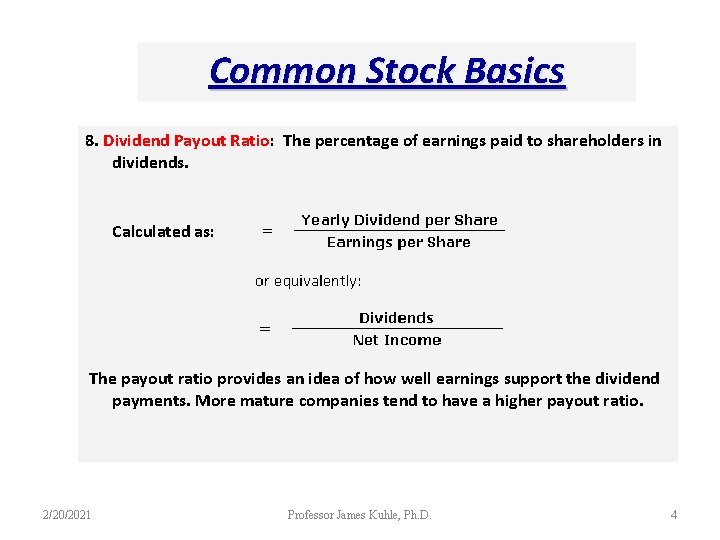 Common Stock Basics

8. Dividend Payout Ratio: The percentage of earnings paid to shareholders in dividends.

Calculated as: $= \frac{\text{Yearly Dividend per Share}}{\text{Earnings per Share}}$

or equivalently:

$= \frac{\text{Dividends}}{\text{Net Income}}$

The payout ratio provides an idea of how well earnings support the dividend payments. More mature companies tend to have a higher payout ratio.

2/20/2021 Professor James Kuhle, Ph.D. 4